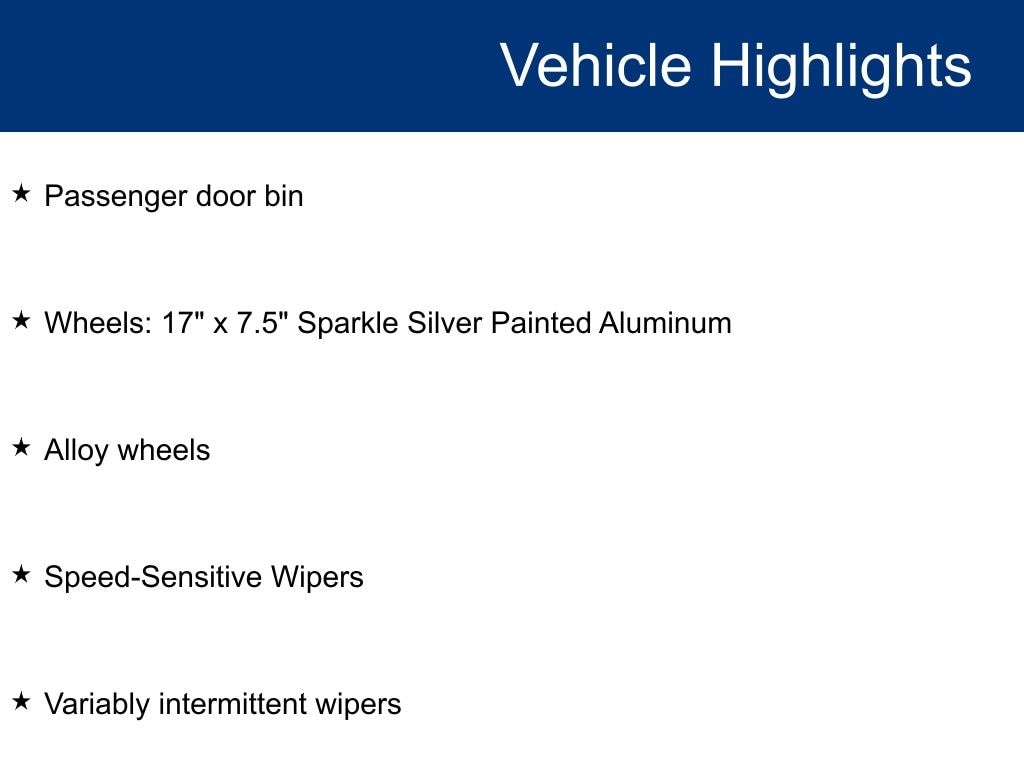 Vehicle Highlights

★ Passenger door bin

★ Wheels: 17" x 7.5" Sparkle Silver Painted Aluminum

★ Alloy wheels

★ Speed-Sensitive Wipers

★ Variably intermittent wipers